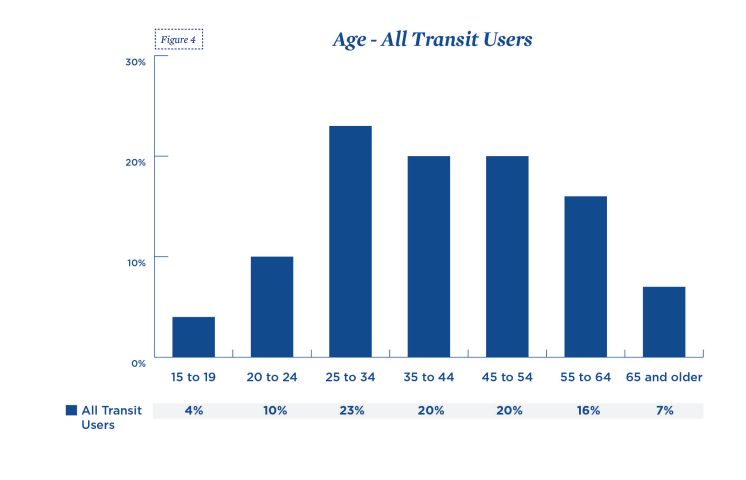 Figure 4

Age - All Transit Users

30%
20%
10%
0%

| | 15 to 19 | 20 to 24 | 25 to 34 | 35 to 44 | 45 to 54 | 55 to 64 | 65 and older |
|---|---|---|---|---|---|---|---|
| All Transit Users | 4% | 10% | 23% | 20% | 20% | 16% | 7% |